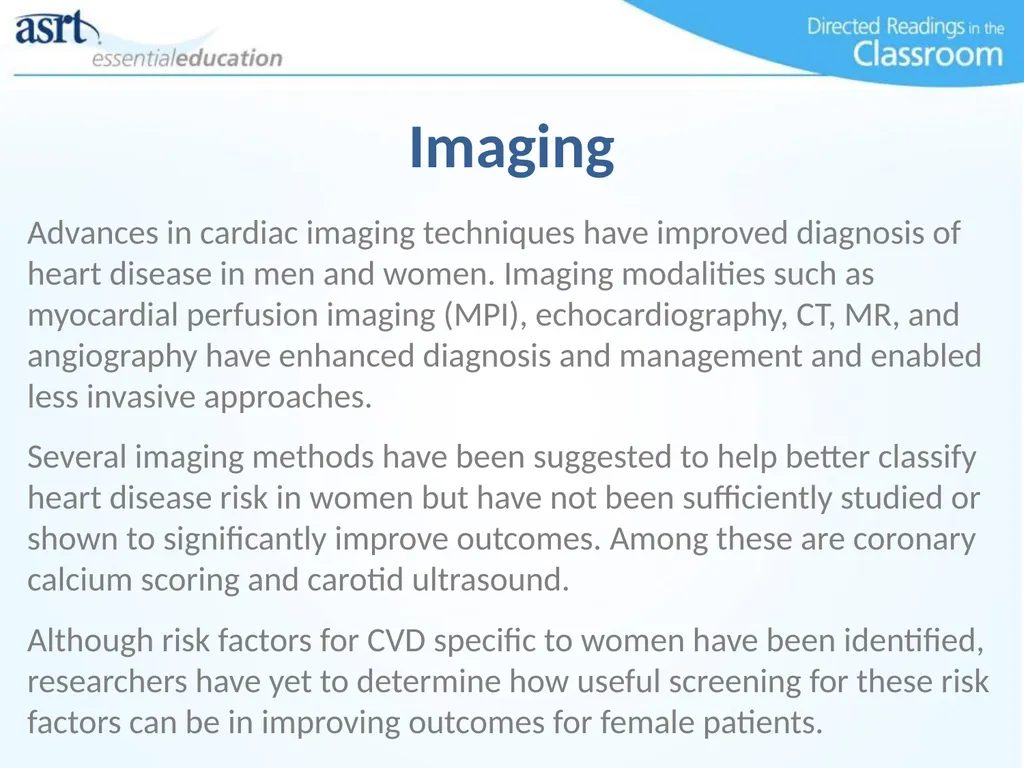 asrt
essentialeducation

Directed Readings in the Classroom

Imaging

Advances in cardiac imaging techniques have improved diagnosis of heart disease in men and women. Imaging modalities such as myocardial perfusion imaging (MPI), echocardiography, CT, MR, and angiography have enhanced diagnosis and management and enabled less invasive approaches.

Several imaging methods have been suggested to help better classify heart disease risk in women but have not been sufficiently studied or shown to significantly improve outcomes. Among these are coronary calcium scoring and carotid ultrasound.

Although risk factors for CVD specific to women have been identified, researchers have yet to determine how useful screening for these risk factors can be in improving outcomes for female patients.